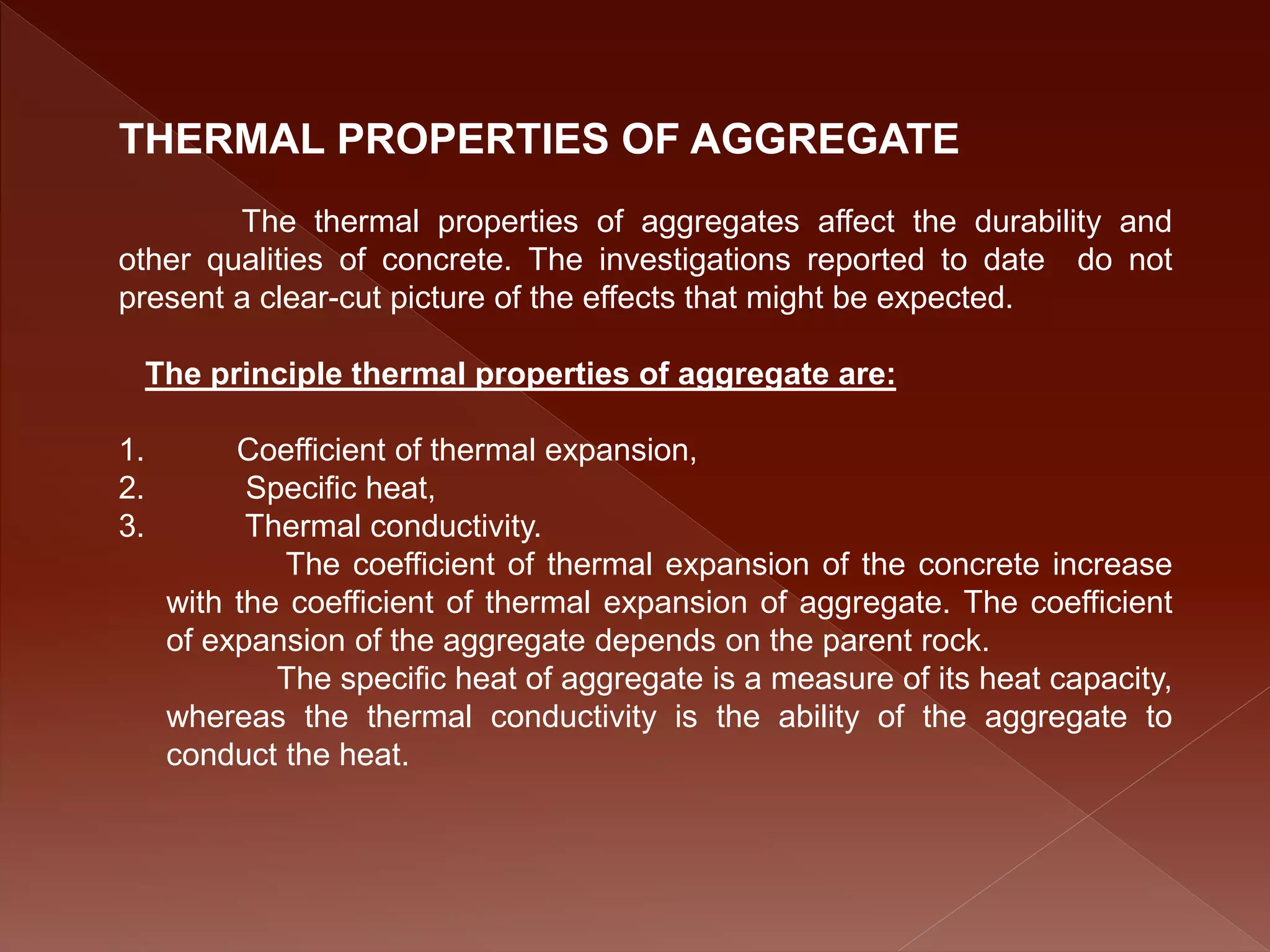 THERMAL PROPERTIES OF AGGREGATE

The thermal properties of aggregates affect the durability and other qualities of concrete. The investigations reported to date do not present a clear-cut picture of the effects that might be expected.

The principle thermal properties of aggregate are:

1. Coefficient of thermal expansion,
2. Specific heat,
3. Thermal conductivity.

The coefficient of thermal expansion of the concrete increase with the coefficient of thermal expansion of aggregate. The coefficient of expansion of the aggregate depends on the parent rock.

The specific heat of aggregate is a measure of its heat capacity, whereas the thermal conductivity is the ability of the aggregate to conduct the heat.